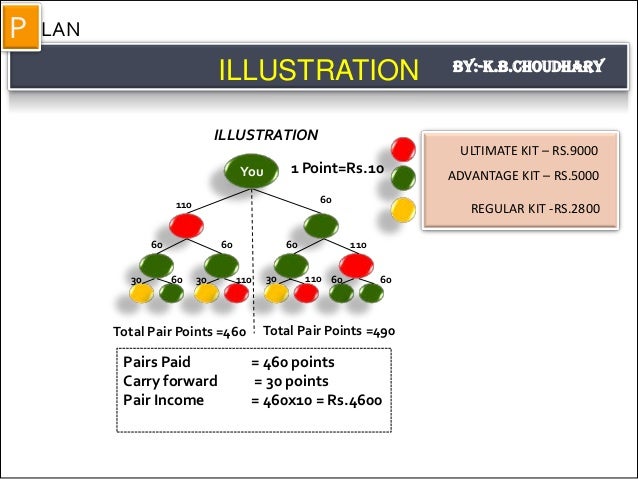 PLAN

ILLUSTRATION BY:-K.B.CHOUDHARY

ILLUSTRATION

You

1 Point=Rs.10

ULTIMATE KIT – RS.9000
ADVANTAGE KIT – RS.5000
REGULAR KIT -RS.2800

110
60
60
60
60
110
30
60
30
110
30
110
60
60

Total Pair Points =460
Total Pair Points =490

Pairs Paid = 460 points
Carry forward = 30 points
Pair Income = 460x10 = Rs.4600